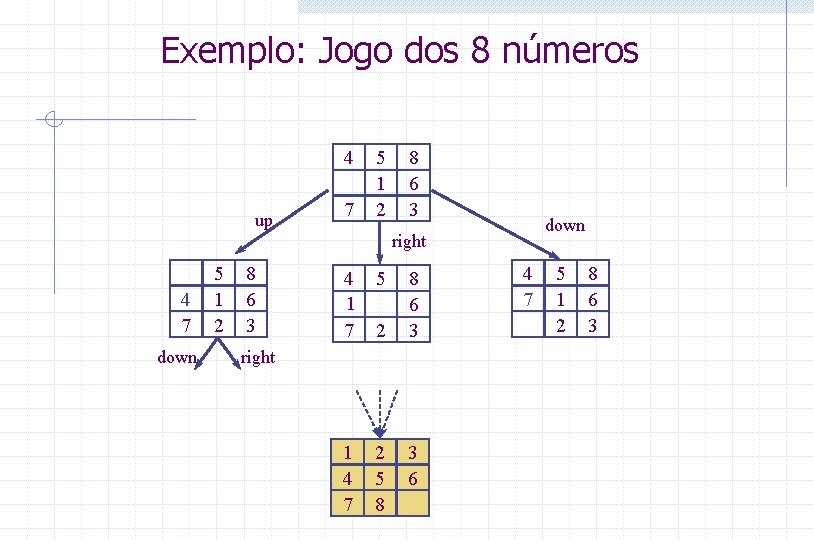 Exemplo: Jogo dos 8 números

| 4 | 5 | 8 |
|---|---|---|
|   | 1 | 6 |
| 7 | 2 | 3 |

up

right

down

|   | 5 | 8 |
|---|---|---|
| 4 | 1 | 6 |
| 7 | 2 | 3 |

| 4 | 5 | 8 |
|---|---|---|
| 1 |   | 6 |
| 7 | 2 | 3 |

| 4 | 5 | 8 |
|---|---|---|
| 7 | 1 | 6 |
|   | 2 | 3 |

down right

| 1 | 2 | 3 |
|---|---|---|
| 4 | 5 | 6 |
| 7 | 8 |   |